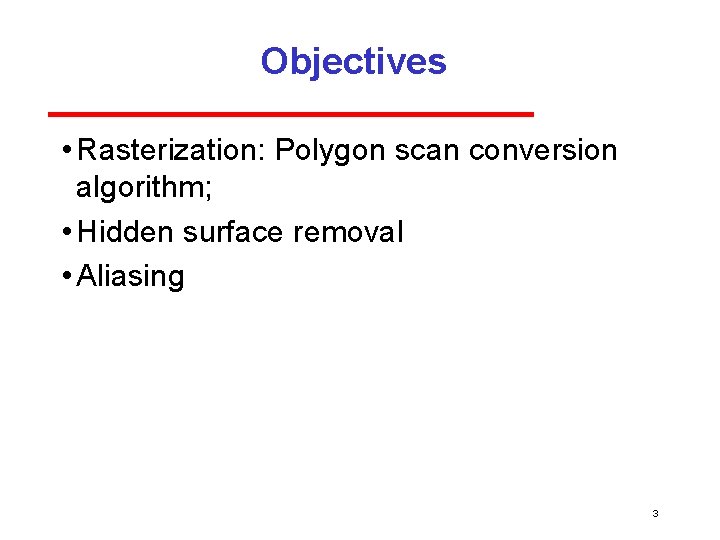 Objectives

• Rasterization: Polygon scan conversion algorithm;

• Hidden surface removal

• Aliasing

3